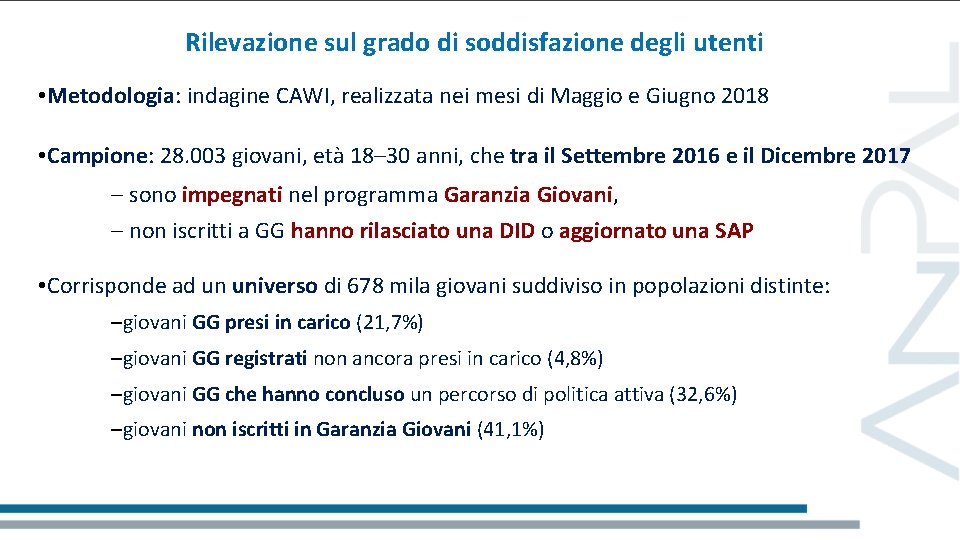 Rilevazione sul grado di soddisfazione degli utenti

•Metodologia: indagine CAWI, realizzata nei mesi di Maggio e Giugno 2018

•Campione: 28.003 giovani, età 18–30 anni, che tra il Settembre 2016 e il Dicembre 2017

– sono impegnati nel programma Garanzia Giovani,

– non iscritti a GG hanno rilasciato una DID o aggiornato una SAP

•Corrisponde ad un universo di 678 mila giovani suddiviso in popolazioni distinte:

–giovani GG presi in carico (21,7%)

–giovani GG registrati non ancora presi in carico (4,8%)

–giovani GG che hanno concluso un percorso di politica attiva (32,6%)

–giovani non iscritti in Garanzia Giovani (41,1%)

ANPAL